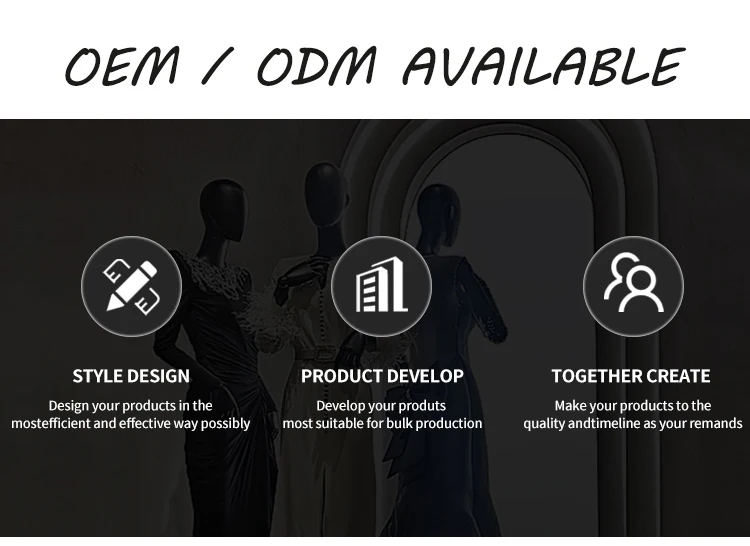 OEM / ODM AVAILABLE

STYLE DESIGN

Design your products in the mostefficient and effective way possibly

PRODUCT DEVELOP

Develop your produts most suitable for bulk production

TOGETHER CREATE

Make your products to the quality andtimeline as your remands